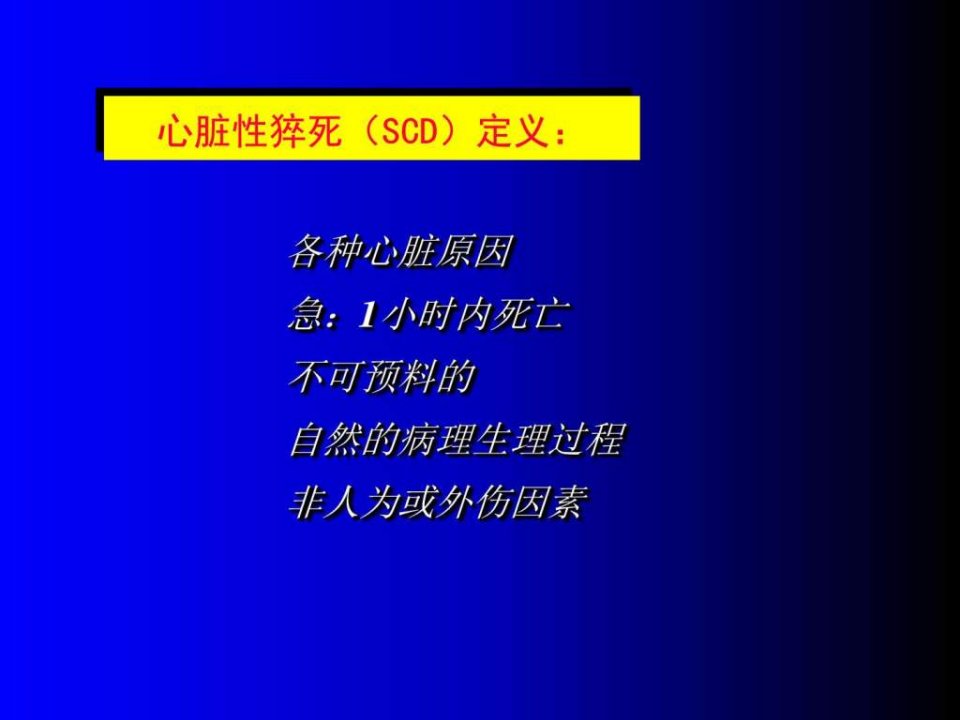 心脏性猝死（SCD）定义：

各种心脏原因
急：1小时内死亡
不可预料的
自然的病理生理过程
非人为或外伤因素